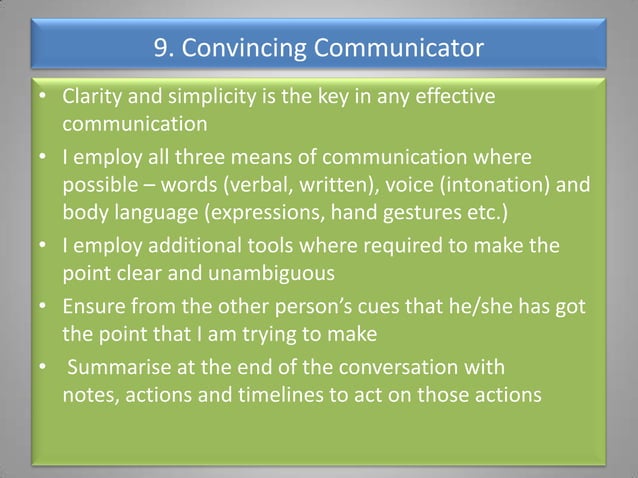 9. Convincing Communicator

• Clarity and simplicity is the key in any effective communication
• I employ all three means of communication where possible – words (verbal, written), voice (intonation) and body language (expressions, hand gestures etc.)
• I employ additional tools where required to make the point clear and unambiguous
• Ensure from the other person's cues that he/she has got the point that I am trying to make
• Summarise at the end of the conversation with notes, actions and timelines to act on those actions